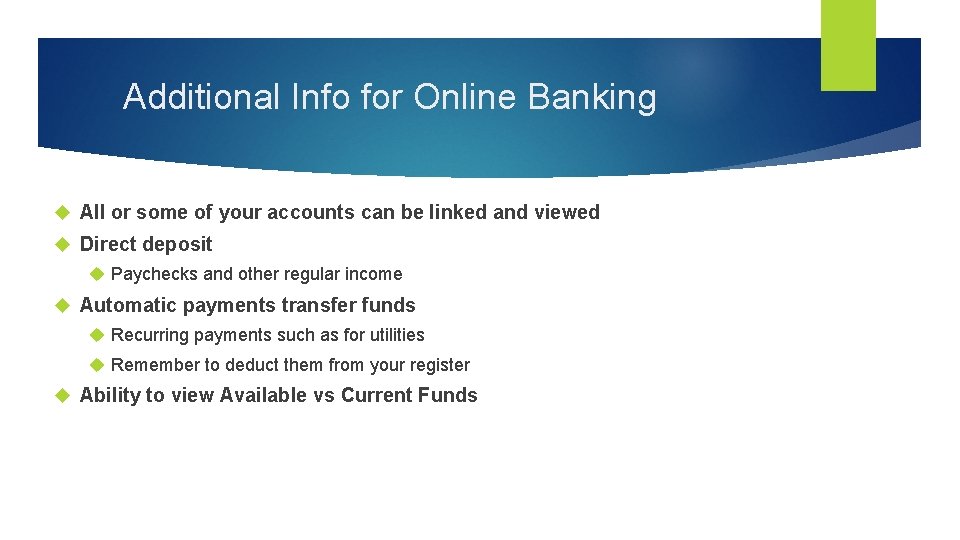 Additional Info for Online Banking

All or some of your accounts can be linked and viewed

Direct deposit

Paychecks and other regular income

Automatic payments transfer funds

Recurring payments such as for utilities

Remember to deduct them from your register

Ability to view Available vs Current Funds